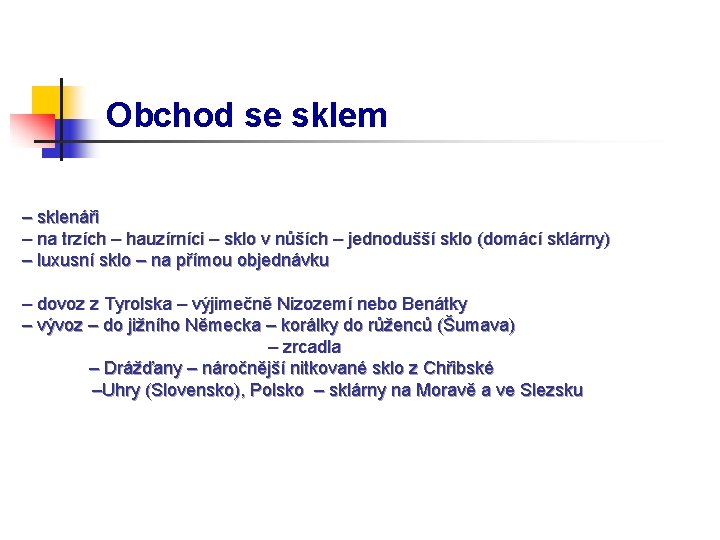 Obchod se sklem

– sklenáři
– na trzích – hauzírníci – sklo v nůších – jednodušší sklo (domácí sklárny)
– luxusní sklo – na přímou objednávku

– dovoz z Tyrolska – výjimečně Nizozemí nebo Benátky
– vývoz – do jižního Německa – korálky do růženců (Šumava)
– zrcadla
– Drážďany – náročnější nitkované sklo z Chřibské
–Uhry (Slovensko), Polsko – sklárny na Moravě a ve Slezsku